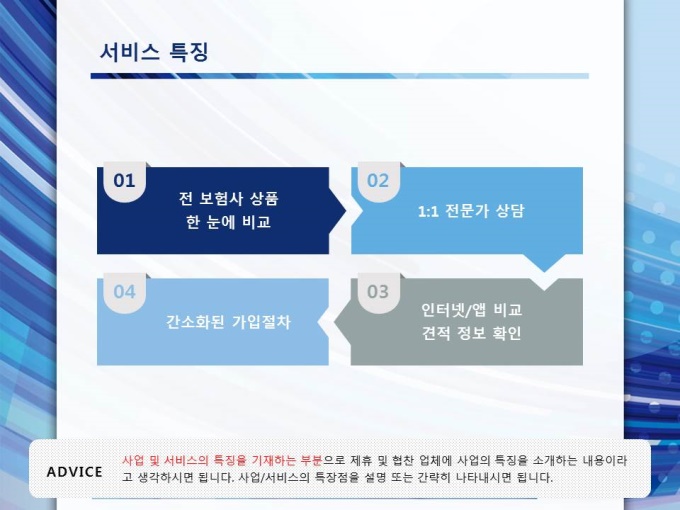 서비스 특징

01
전 보험사 상품
한 눈에 비교

02
1:1 전문가 상담

04
간소화된 가입절차

03
인터넷/앱 비교
견적 정보 확인

ADVICE

사업 및 서비스의 특징을 기재하는 부분으로 제휴 및 협찬 업체에 사업의 특징을 소개하는 내용이라고 생각하시면 됩니다. 사업/서비스의 특장점을 설명 또는 간략히 나타내시면 됩니다.